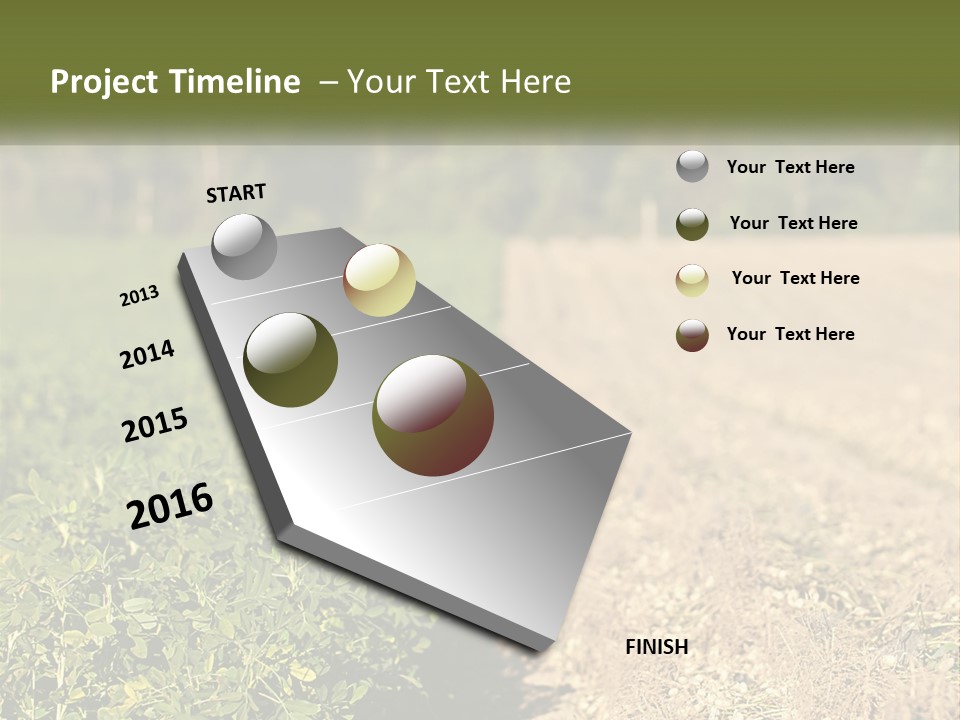 Project Timeline – Your Text Here

START

2013

2014

2015

2016

FINISH

Your Text Here

Your Text Here

Your Text Here

Your Text Here